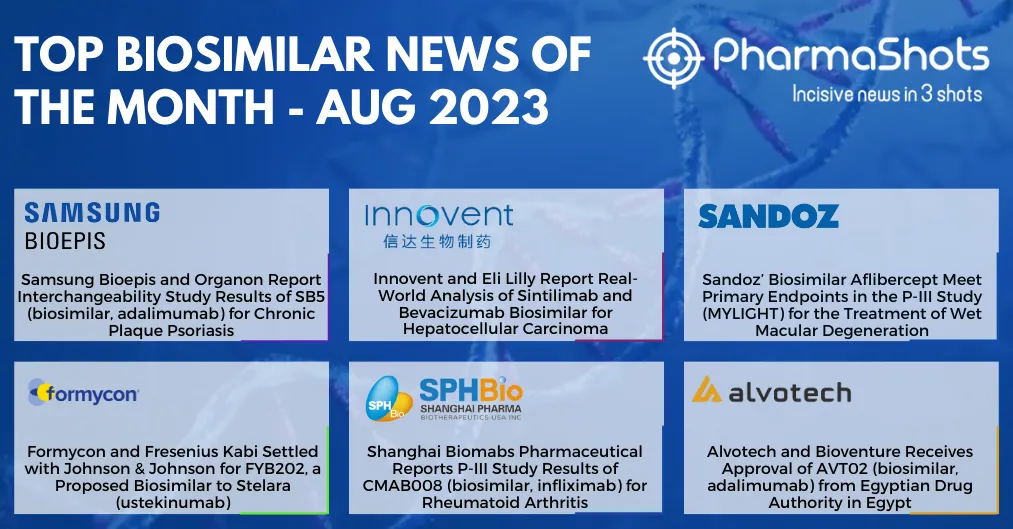 TOP BIOSIMILAR NEWS OF THE MONTH - AUG 2023

PharmaShots
Incisive news in 3 shots

SAMSUNG
BIOEPIS

Samsung Bioepis and Organon Report Interchangeability Study Results of SB5 (biosimilar, adalimumab) for Chronic Plaque Psoriasis

Innovent
信达生物制药

Innovent and Eli Lilly Report Real-World Analysis of Sintilimab and Bevacizumab Biosimilar for Hepatocellular Carcinoma

SANDOZ

Sandoz' Biosimilar Aflibercept Meet Primary Endpoints in the P-III Study (MYLIGHT) for the Treatment of Wet Macular Degeneration

formycon

Formycon and Fresenius Kabi Settled with Johnson & Johnson for FYB202, a Proposed Biosimilar to Stelara (ustekinumab)

SPH Bio
SPHBio
SHANGHAI PHARMA
BIOTHERAPEUTICS USA INC

Shanghai Biomabs Pharmaceutical Reports P-III Study Results of CMAB008 (biosimilar, infliximab) for Rheumatoid Arthritis

alvotech

Alvotech and Bioventure Receives Approval of AVT02 (biosimilar, adalimumab) from Egyptian Drug Authority in Egypt